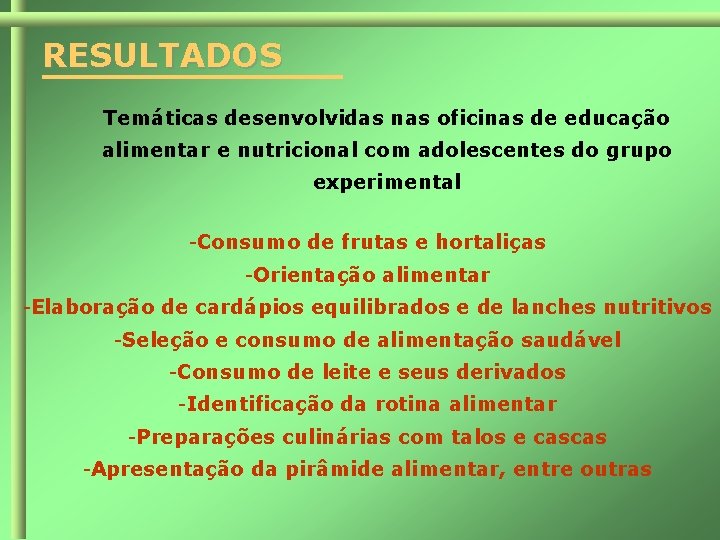 RESULTADOS

Temáticas desenvolvidas nas oficinas de educação alimentar e nutricional com adolescentes do grupo experimental

-Consumo de frutas e hortaliças
-Orientação alimentar
-Elaboração de cardápios equilibrados e de lanches nutritivos
-Seleção e consumo de alimentação saudável
-Consumo de leite e seus derivados
-Identificação da rotina alimentar
-Preparações culinárias com talos e cascas
-Apresentação da pirâmide alimentar, entre outras